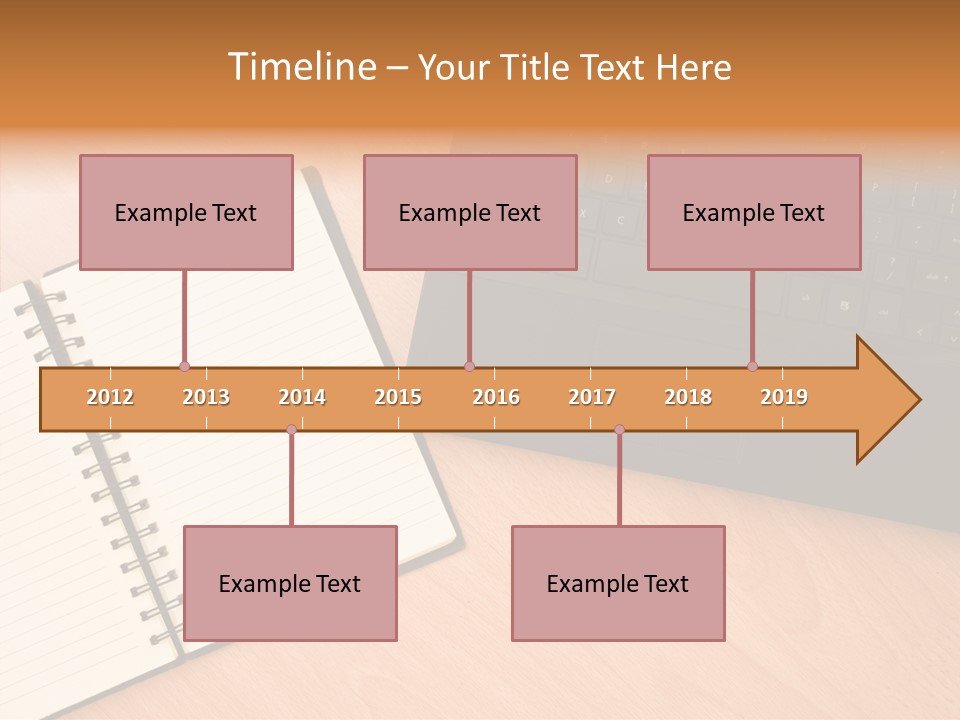 Timeline – Your Title Text Here

Example Text

Example Text

Example Text

2012 2013 2014 2015 2016 2017 2018 2019

Example Text

Example Text